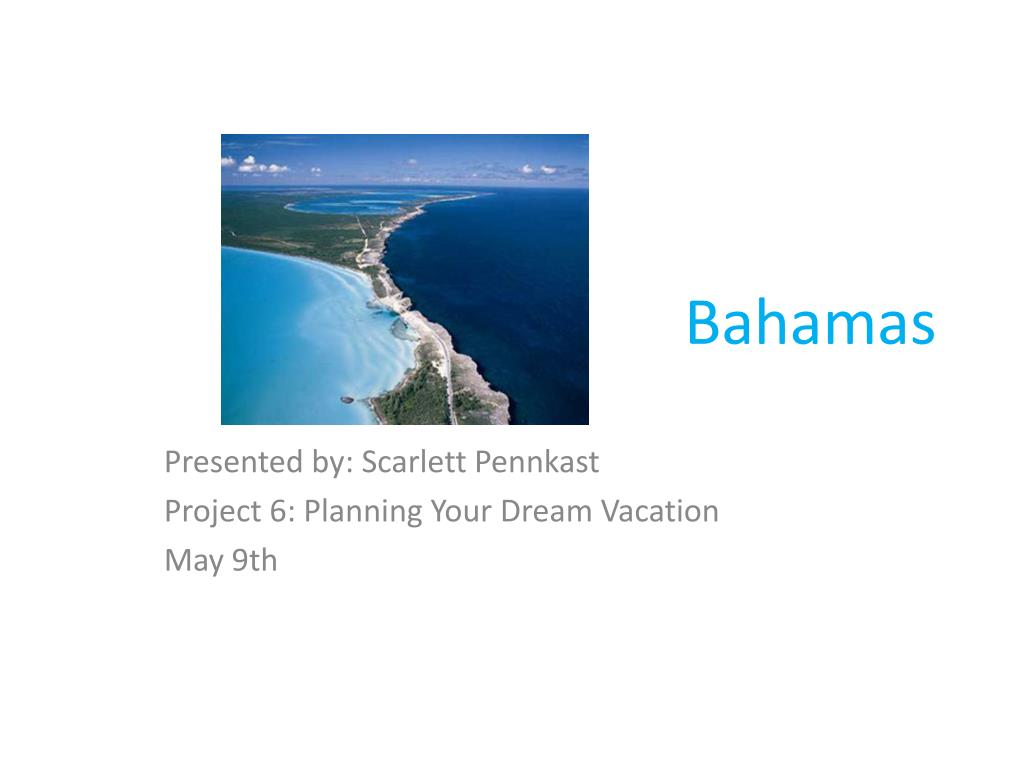 Bahamas

Presented by: Scarlett Pennkast
Project 6: Planning Your Dream Vacation
May 9th